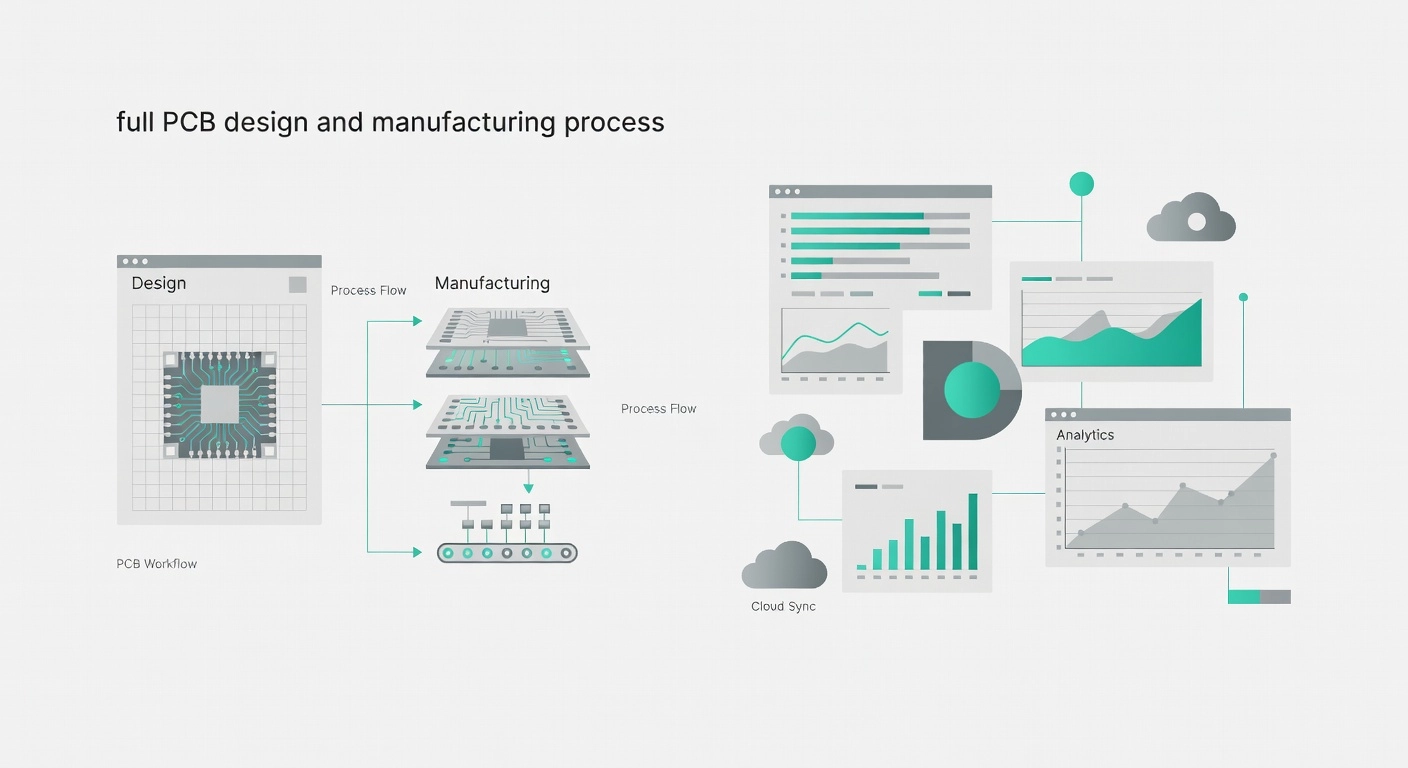 full PCB design and manufacturing process

Design

Process Flow

Manufacturing

Process Flow

PCB Workflow

Analytics

Cloud Sync